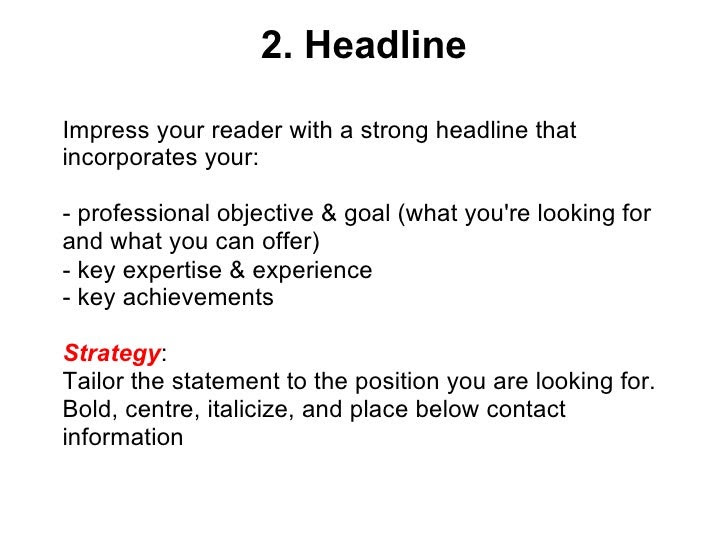 2. Headline

Impress your reader with a strong headline that incorporates your:

- professional objective & goal (what you're looking for and what you can offer)
- key expertise & experience
- key achievements

Strategy:
Tailor the statement to the position you are looking for. Bold, centre, italicize, and place below contact information